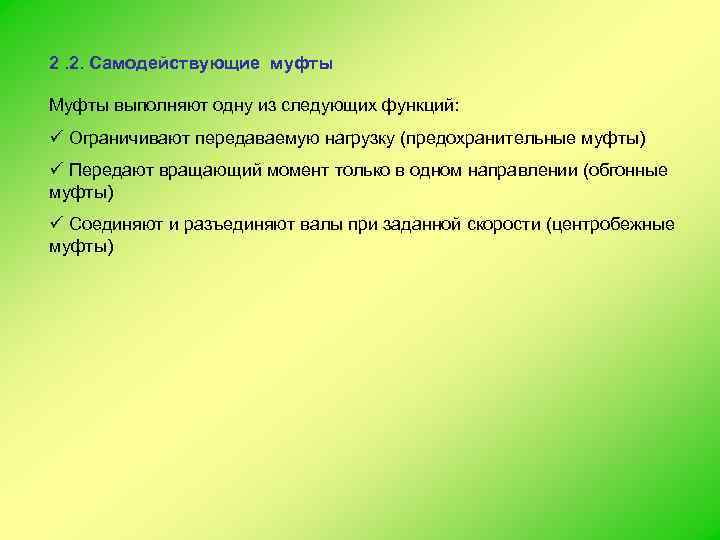 2 .2. Самодействующие муфты

Муфты выполняют одну из следующих функций:

✓ Ограничивают передаваемую нагрузку (предохранительные муфты)

✓ Передают вращающий момент только в одном направлении (обгонные муфты)

✓ Соединяют и разъединяют валы при заданной скорости (центробежные муфты)